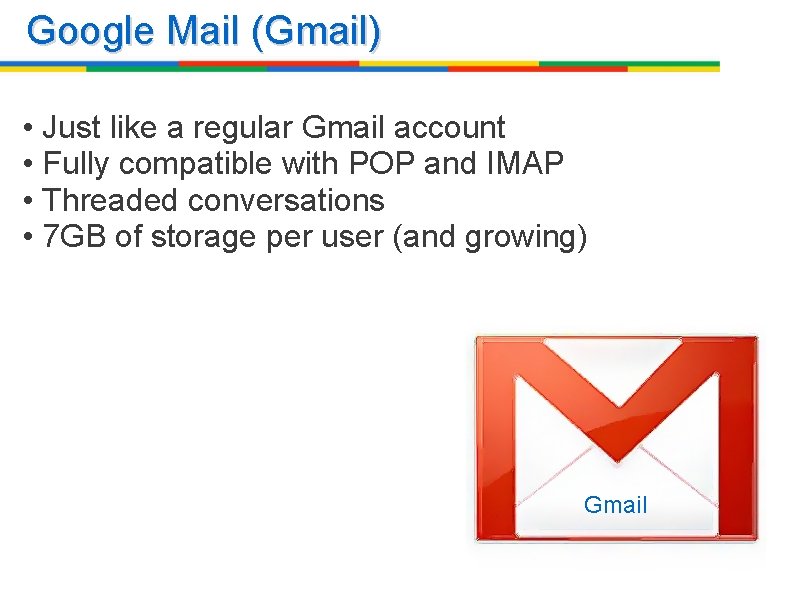 Google Mail (Gmail)

• Just like a regular Gmail account
• Fully compatible with POP and IMAP
• Threaded conversations
• 7GB of storage per user (and growing)

Gmail